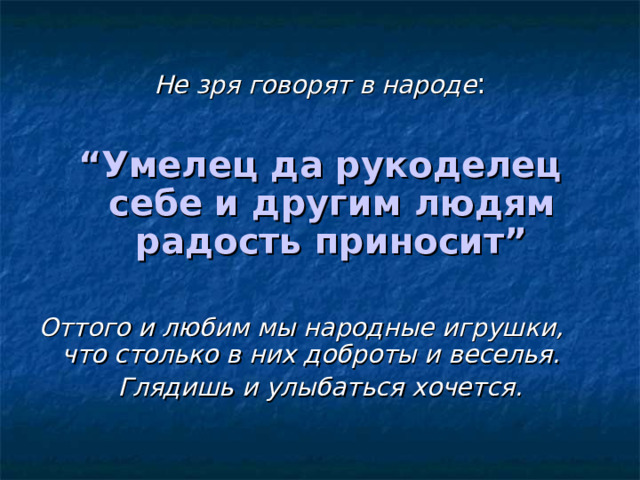 Не зря говорят в народе:

“Умелец да рукоделец себе и другим людям радость приносит”

Оттого и любим мы народные игрушки, что столько в них доброты и веселья.

Глядишь и улыбаться хочется.